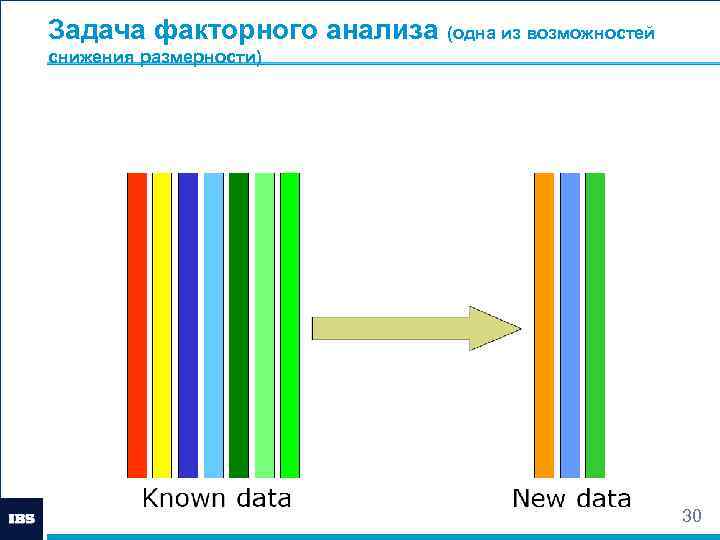 Задача факторного анализа (одна из возможностей снижения размерности)

Known data

New data

IBS

30